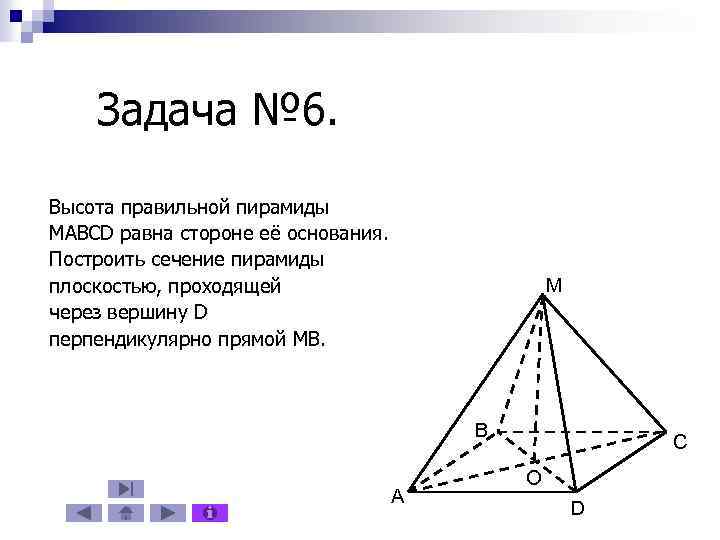 Задача №6.

Высота правильной пирамиды MABCD равна стороне её основания. Построить сечение пирамиды плоскостью, проходящей через вершину D перпендикулярно прямой MB.

M
B
C
O
A
D